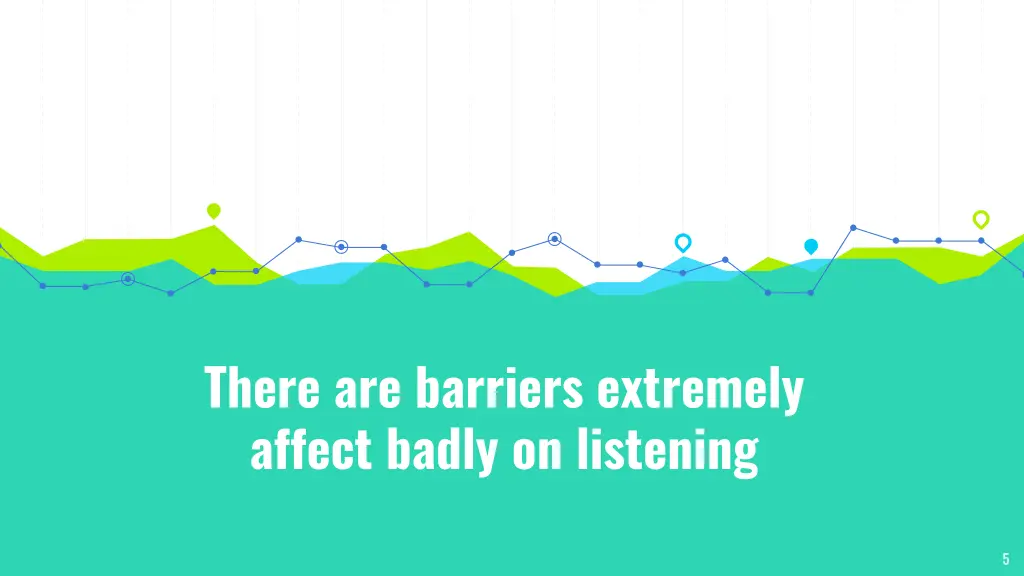 There are barriers extremely affect badly on listening

5